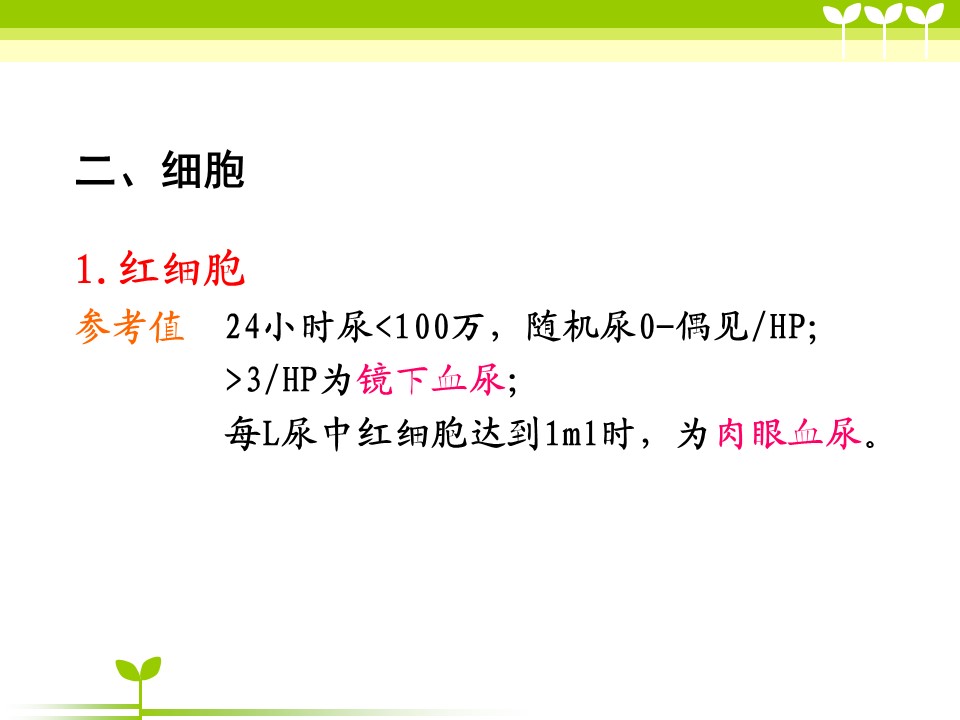 二、细胞

1.红细胞

参考值 24小时尿<100万，随机尿0-偶见/HP;
>3/HP为镜下血尿;
每L尿中红细胞达到1ml时，为肉眼血尿。